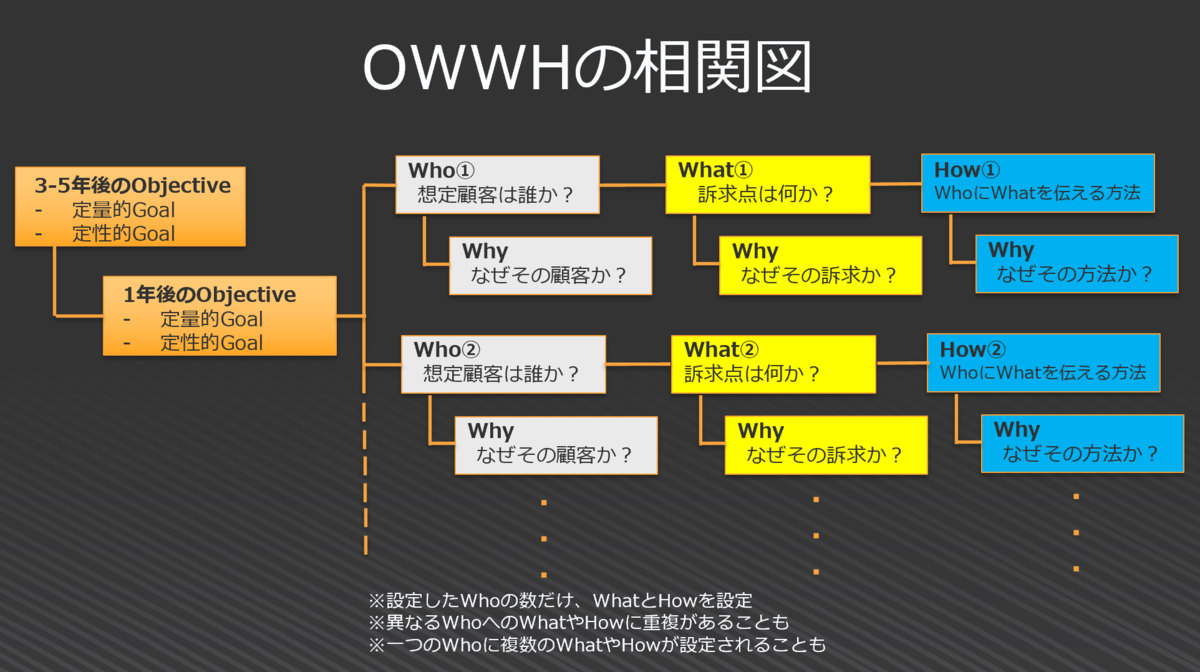 OWWHの相関図

3-5年後のObjective
- 定量的Goal
- 定性的Goal

1年後のObjective
- 定量的Goal
- 定性的Goal

Who①
想定顧客は誰か？

Why
なぜその顧客か？

What①
訴求点は何か？

Why
なぜその訴求か？

How①
WhoにWhatを伝える方法

Why
なぜその方法か？

Who②
想定顧客は誰か？

Why
なぜその顧客か？

What②
訴求点は何か？

Why
なぜその訴求か？

How②
WhoにWhatを伝える方法

Why
なぜその方法か？

※設定したWhoの数だけ、WhatとHowを設定
※異なるWhoへのWhatやHowに重複があることも
※一つのWhoに複数のWhatやHowが設定されることも